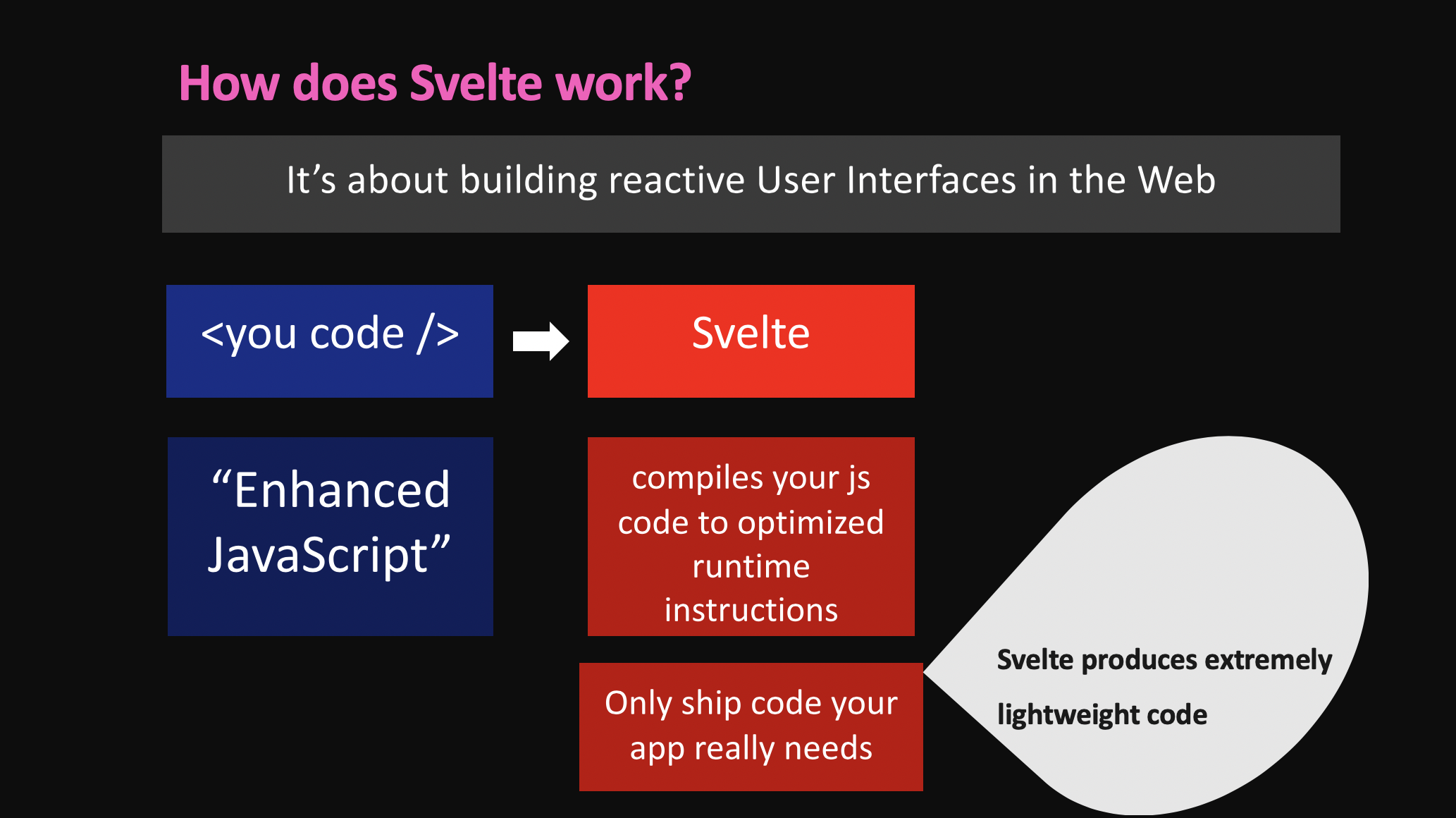 How does Svelte work?

It’s about building reactive User Interfaces in the Web

<you code />

Svelte

“Enhanced JavaScript”

compiles your js code to optimized runtime instructions

Only ship code your app really needs

Svelte produces extremely lightweight code